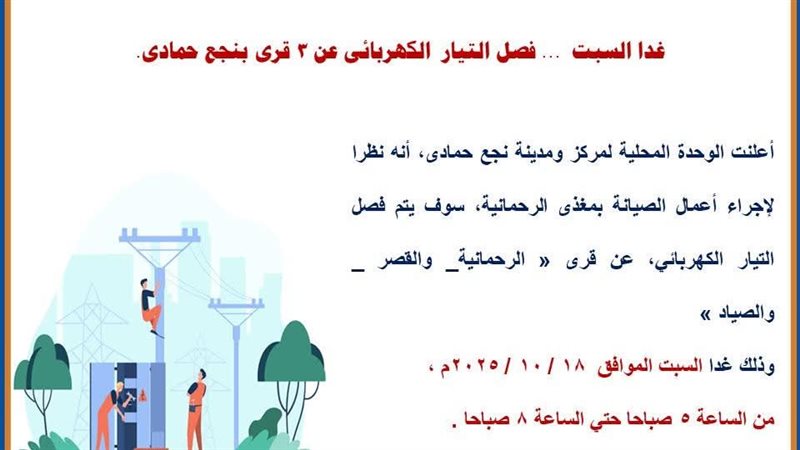 غدا السبت ... فصل التيار الكهربائى عن ٣ قرى بنجع حمادى.

أعلنت الوحدة المحلية لمركز ومدينة نجع حمادى، أنه نظرا لإجراء أعمال الصيانة بمغذى الرحمانية، سوف يتم فصل التيار الكهربائي، عن قرى « الرحمانية_ والقصر _ والصياد »

وذلك غدا السبت الموافق ١٨ / ١٠ / ٢٠٢٥م ،

من الساعة ٥ صباحا حتي الساعة ٨ صباحا .